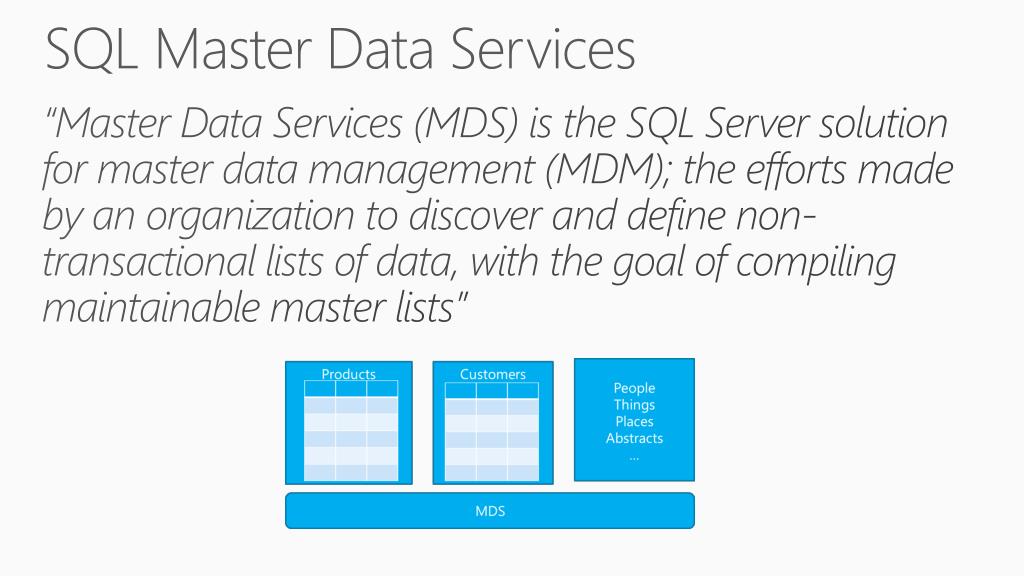 SQL Master Data Services

"Master Data Services (MDS) is the SQL Server solution for master data management (MDM); the efforts made by an organization to discover and define non-transactional lists of data, with the goal of compiling maintainable master lists"

Products

Customers

People
Things
Places
Abstracts
...

MDS